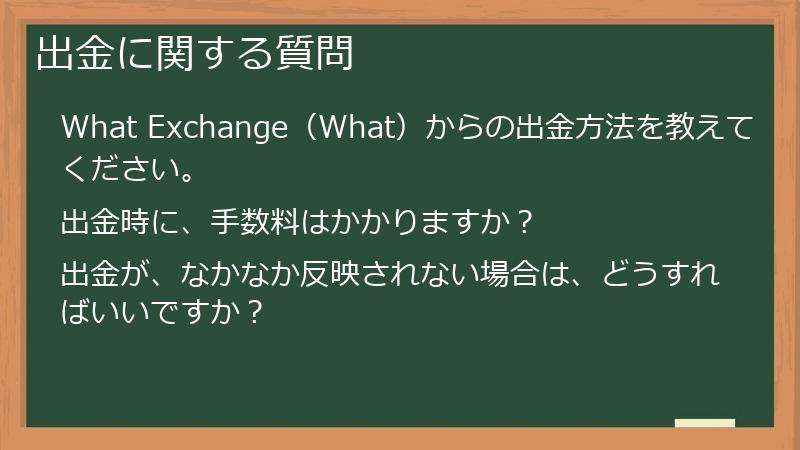 出金に関する質問

What Exchange（What）からの出金方法を教えてください。

出金時に、手数料はかかりますか？

出金が、なかなか反映されない場合は、どうすればいいですか？